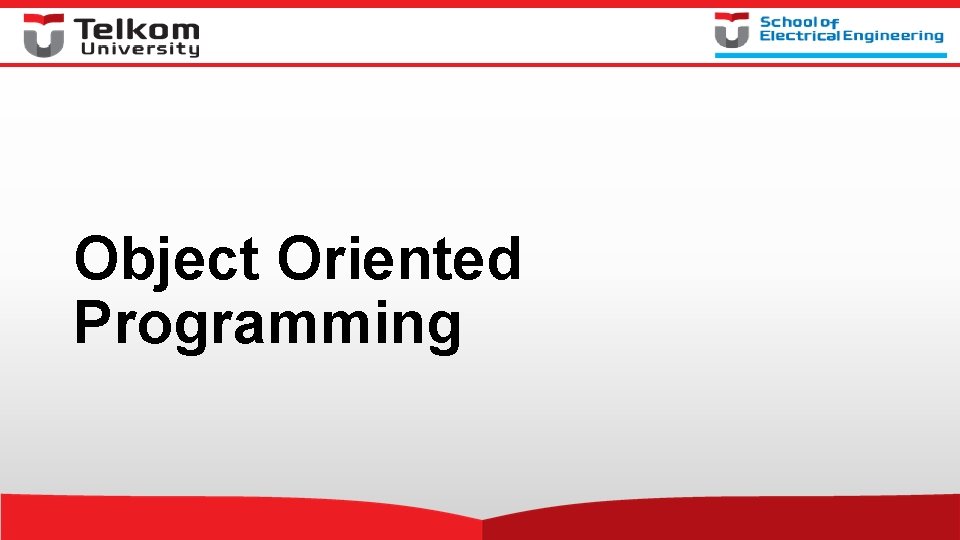 Telkom University

School of Electrical Engineering

Object Oriented Programming